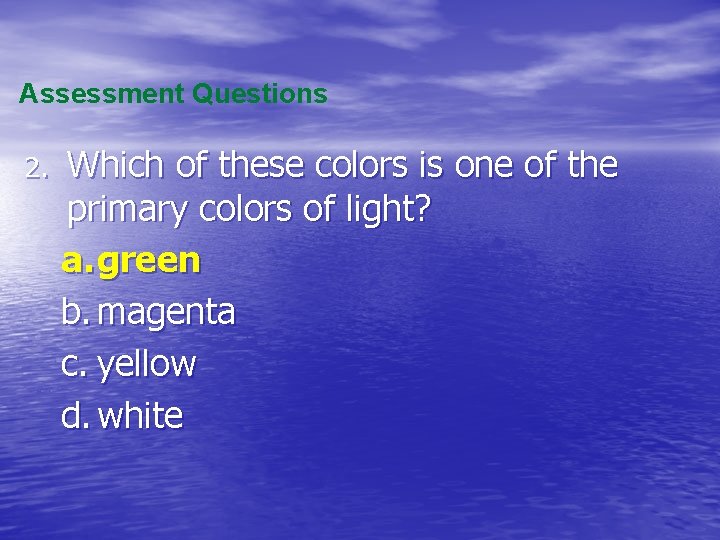 Assessment Questions

2. Which of these colors is one of the primary colors of light?

a. green
b. magenta
c. yellow
d. white